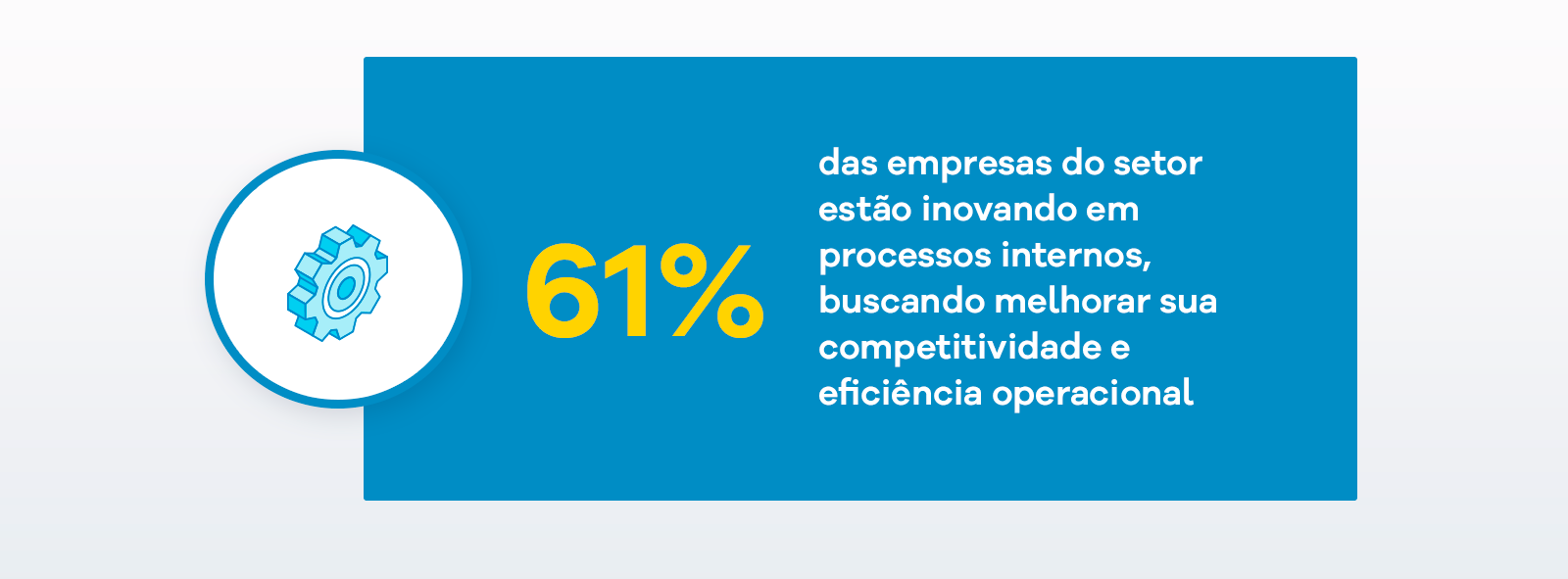 61%

das empresas do setor estão inovando em processos internos, buscando melhorar sua competitividade e eficiência operacional